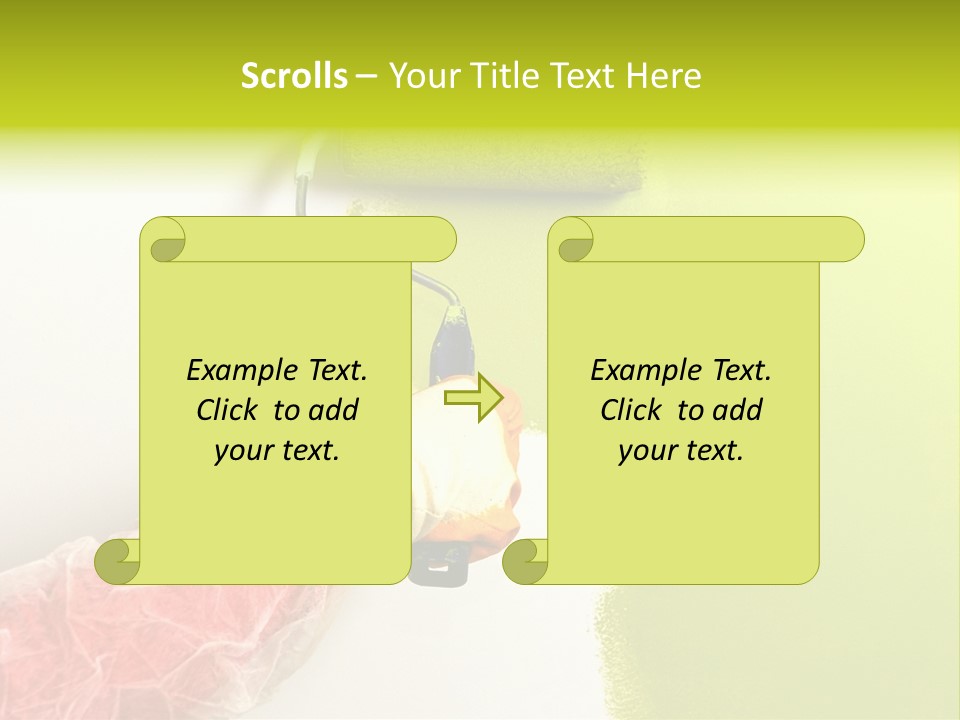 Scrolls – Your Title Text Here

Example Text. Click to add your text.

Example Text. Click to add your text.